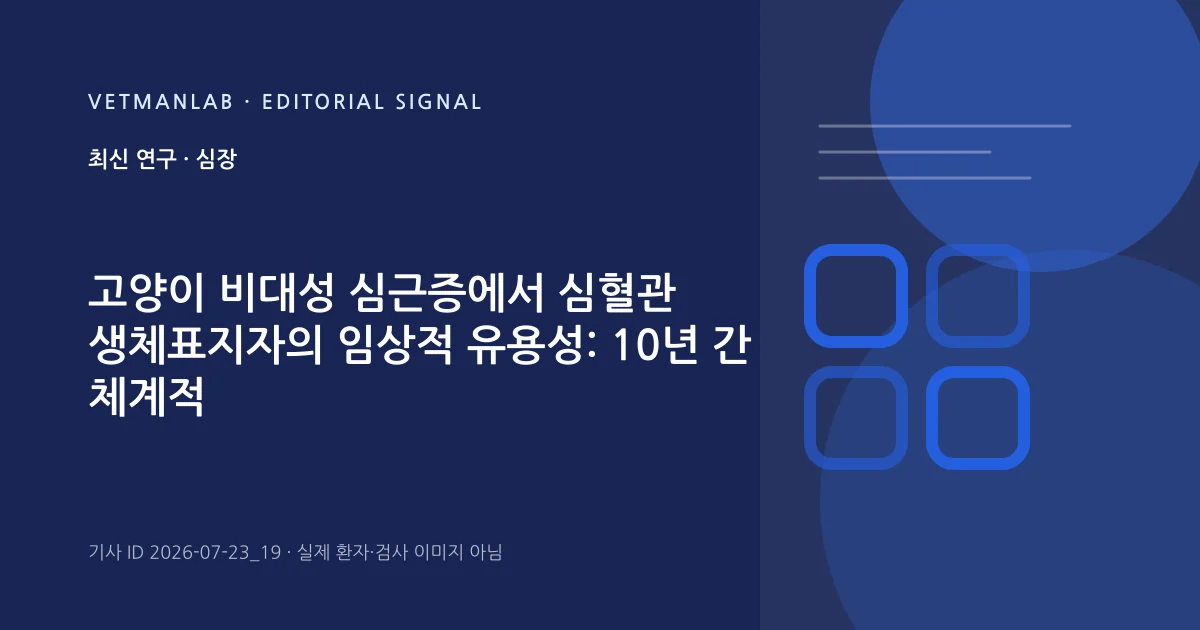 VETMANLAB · EDITORIAL SIGNAL

최신 연구 · 심장

고양이 비대성 심근증에서 심혈관 생체표지자의 임상적 유용성: 10년 간 체계적

기사 ID 2026-07-23_19 · 실제 환자·검사 이미지 아님